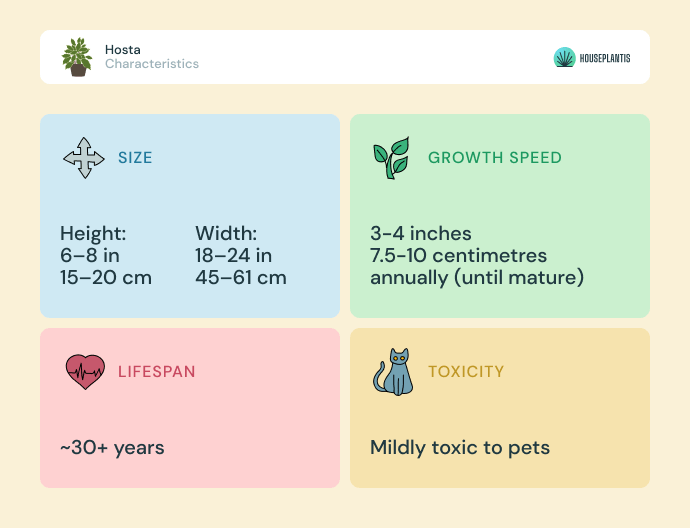 Hosta
Characteristics

HOUSEPLANTIS

SIZE

Height:
6–8 in
15–20 cm

Width:
18–24 in
45–61 cm

GROWTH SPEED

3-4 inches
7.5-10 centimetres
annually (until mature)

LIFESPAN

~30+ years

TOXICITY

Mildly toxic to pets